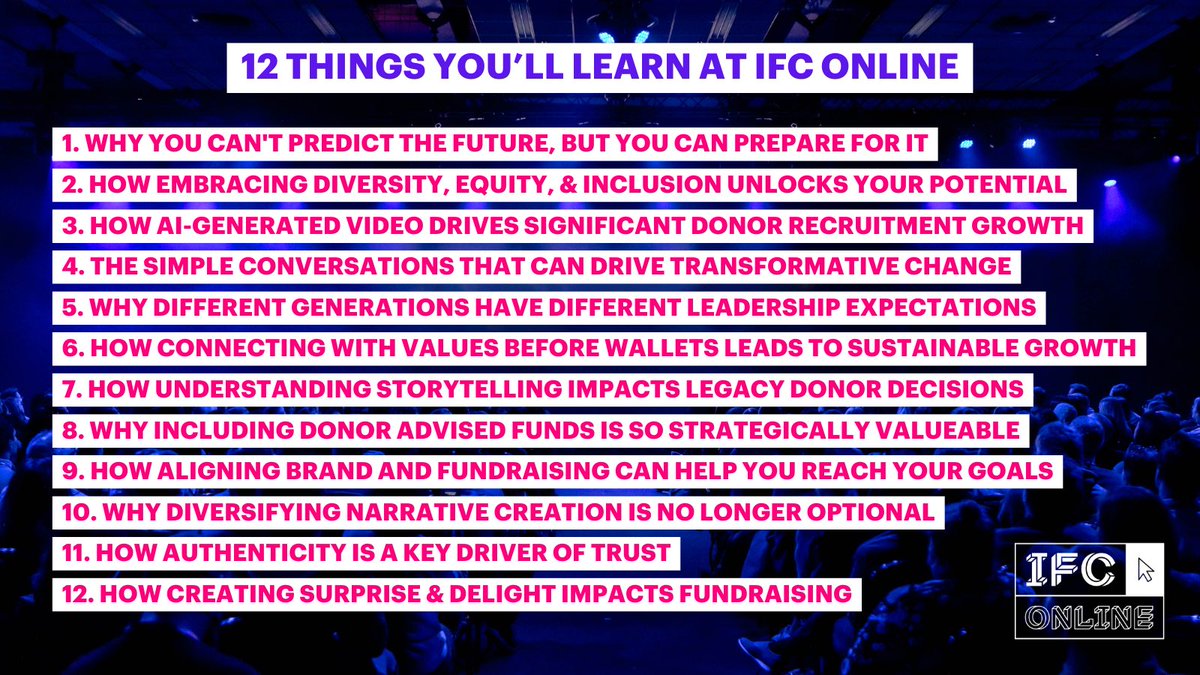 12 THINGS YOU'LL LEARN AT IFC ONLINE

1. WHY YOU CAN'T PREDICT THE FUTURE, BUT YOU CAN PREPARE FOR IT
2. HOW EMBRACING DIVERSITY, EQUITY, & INCLUSION UNLOCKS YOUR POTENTIAL
3. HOW AI-GENERATED VIDEO DRIVES SIGNIFICANT DONOR RECRUITMENT GROWTH
4. THE SIMPLE CONVERSATIONS THAT CAN DRIVE TRANSFORMATIVE CHANGE
5. WHY DIFFERENT GENERATIONS HAVE DIFFERENT LEADERSHIP EXPECTATIONS
6. HOW CONNECTING WITH VALUES BEFORE WALLETS LEADS TO SUSTAINABLE GROWTH
7. HOW UNDERSTANDING STORYTELLING IMPACTS LEGACY DONOR DECISIONS
8. WHY INCLUDING DONOR ADVISED FUNDS IS SO STRATEGICALLY VALUEABLE
9. HOW ALIGNING BRAND AND FUNDRAISING CAN HELP YOU REACH YOUR GOALS
10. WHY DIVERSIFYING NARRATIVE CREATION IS NO LONGER OPTIONAL
11. HOW AUTHENTICITY IS A KEY DRIVER OF TRUST
12. HOW CREATING SURPRISE & DELIGHT IMPACTS FUNDRAISING

IFC
ONLINE